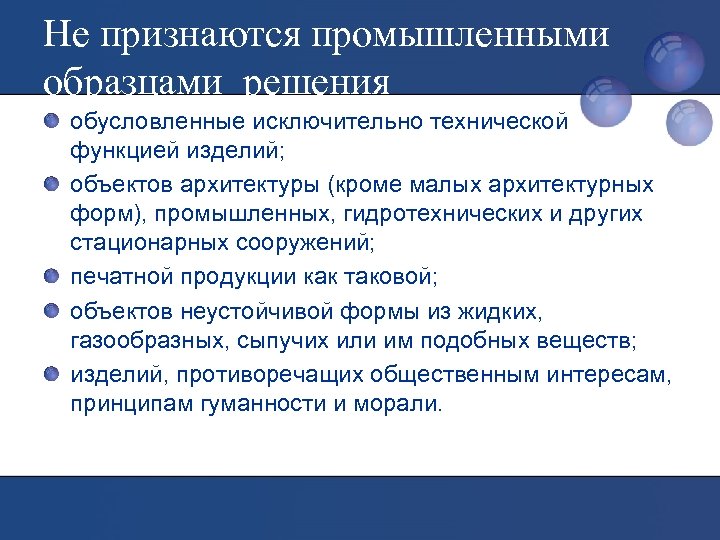 Не признаются промышленными образцами решения

обусловленные исключительно технической функцией изделий;

объектов архитектуры (кроме малых архитектурных форм), промышленных, гидротехнических и других стационарных сооружений;

печатной продукции как таковой;

объектов неустойчивой формы из жидких, газообразных, сыпучих или им подобных веществ;

изделий, противоречащих общественным интересам, принципам гуманности и морали.